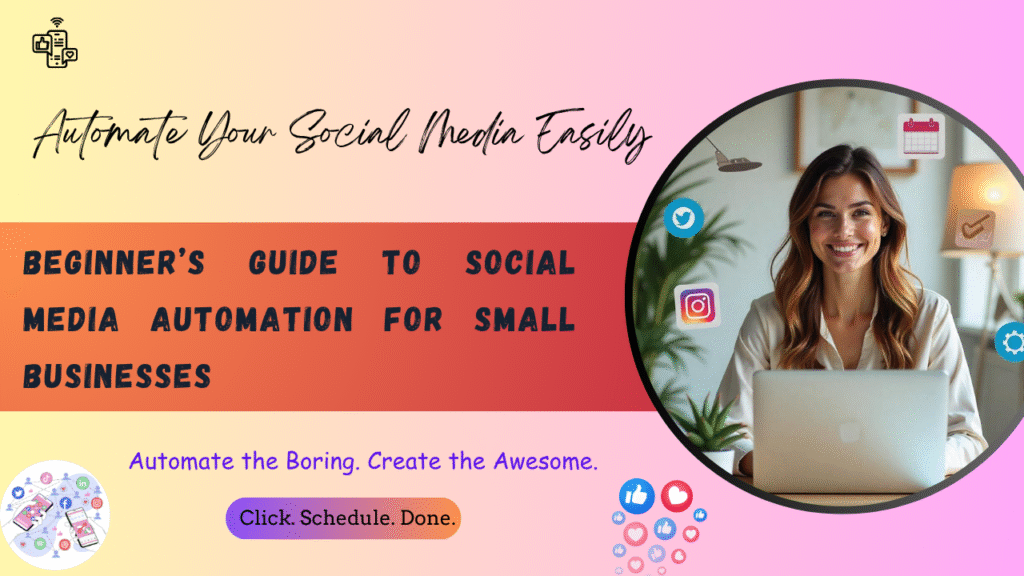 Automate Your Social Media Easily

BEGINNER'S GUIDE TO SOCIAL MEDIA AUTOMATION FOR SMALL BUSINESSES

Automate the Boring. Create the Awesome.

Click. Schedule. Done.